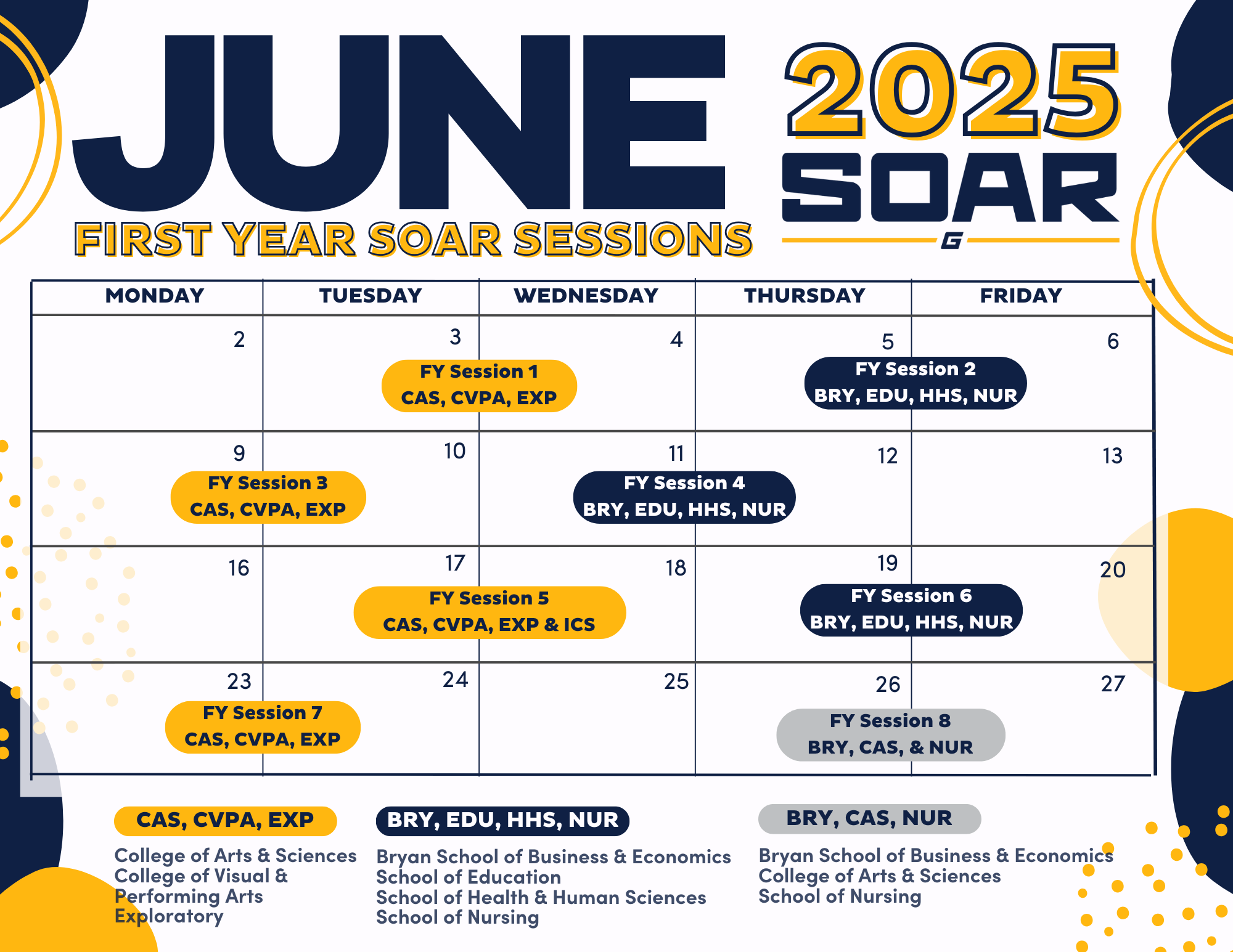 JUNE

2025 SOAR

G

FIRST YEAR SOAR SESSIONS

| MONDAY | TUESDAY | WEDNESDAY | THURSDAY | FRIDAY |
|---|---|---|---|---|
| 2 | 3 FY Session 1 CAS, CVPA, EXP | 4 | 5 FY Session 2 BRY, EDU, HHS, NUR | 6 |
| 9 FY Session 3 CAS, CVPA, EXP | 10 | 11 FY Session 4 BRY, EDU, HHS, NUR | 12 | 13 |
| 16 | 17 FY Session 5 CAS, CVPA, EXP & ICS | 18 | 19 FY Session 6 BRY, EDU, HHS, NUR | 20 |
| 23 FY Session 7 CAS, CVPA, EXP | 24 | 25 | 26 FY Session 8 BRY, CAS, & NUR | 27 |

CAS, CVPA, EXP
College of Arts & Sciences
College of Visual & Performing Arts
Exploratory

BRY, EDU, HHS, NUR
Bryan School of Business & Economics
School of Education
School of Health & Human Sciences
School of Nursing

BRY, CAS, NUR
Bryan School of Business & Economics
College of Arts & Sciences
School of Nursing